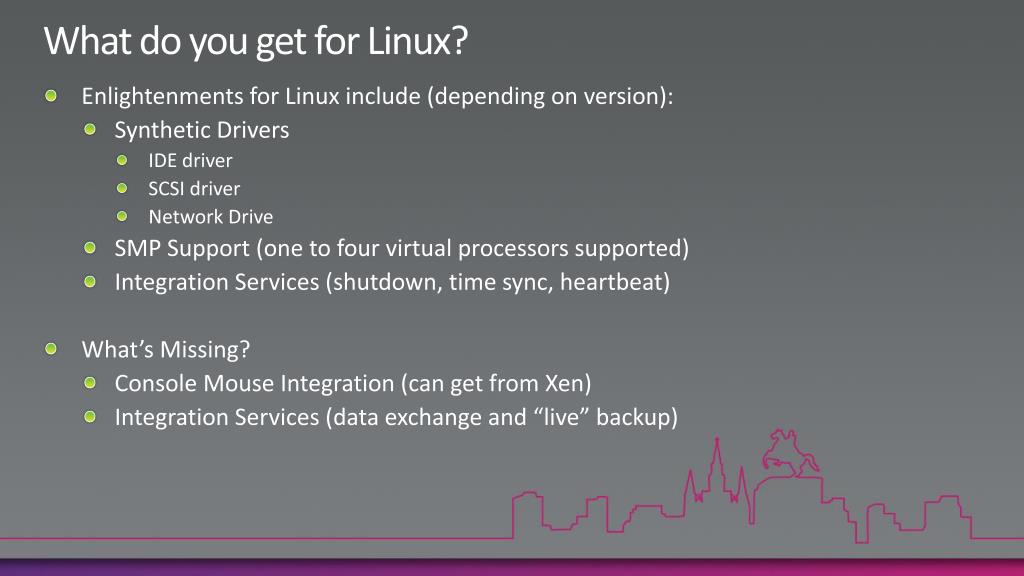 What do you get for Linux?

Enlightenments for Linux include (depending on version):

Synthetic Drivers

IDE driver

SCSI driver

Network Drive

SMP Support (one to four virtual processors supported)

Integration Services (shutdown, time sync, heartbeat)

What’s Missing?

Console Mouse Integration (can get from Xen)

Integration Services (data exchange and “live” backup)